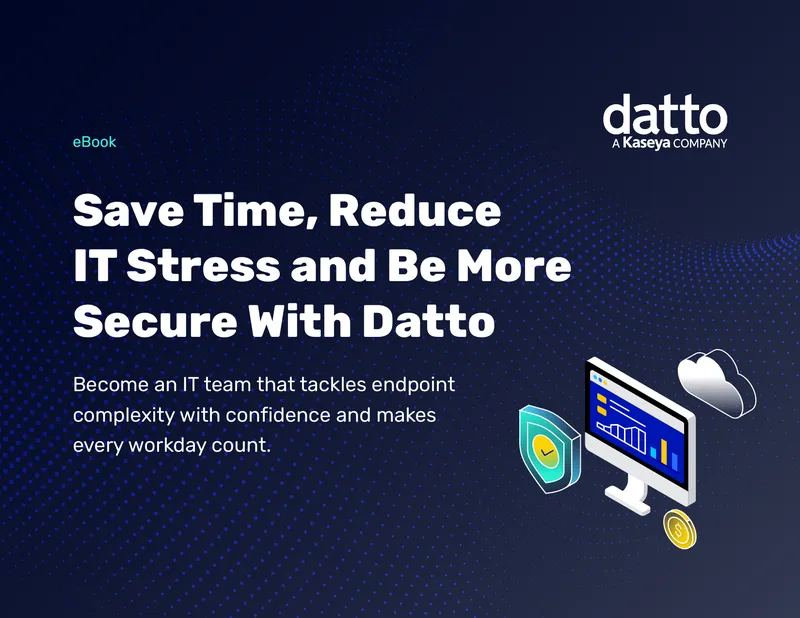 datto
A Kaseya COMPANY

eBook

Save Time, Reduce IT Stress and Be More Secure With Datto

Become an IT team that tackles endpoint complexity with confidence and makes every workday count.